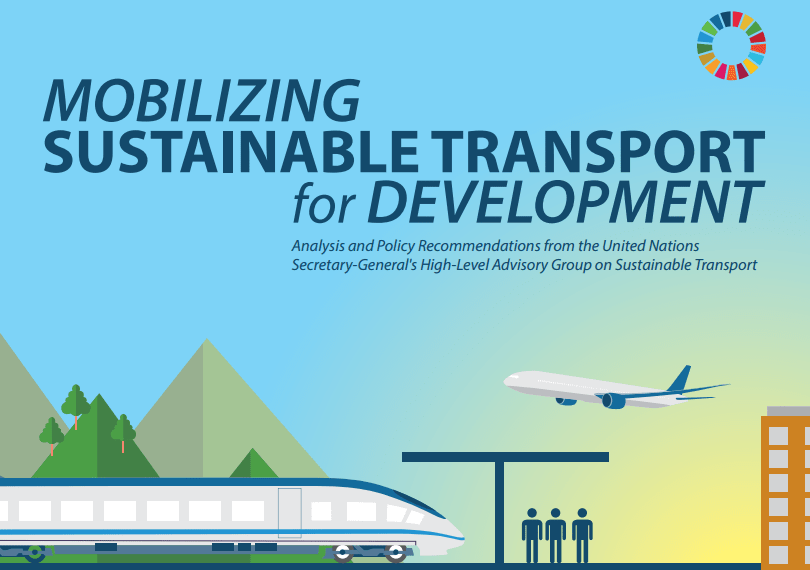 MOBILIZING
SUSTAINABLE TRANSPORT
for DEVELOPMENT

Analysis and Policy Recommendations from the United Nations Secretary-General's High-Level Advisory Group on Sustainable Transport